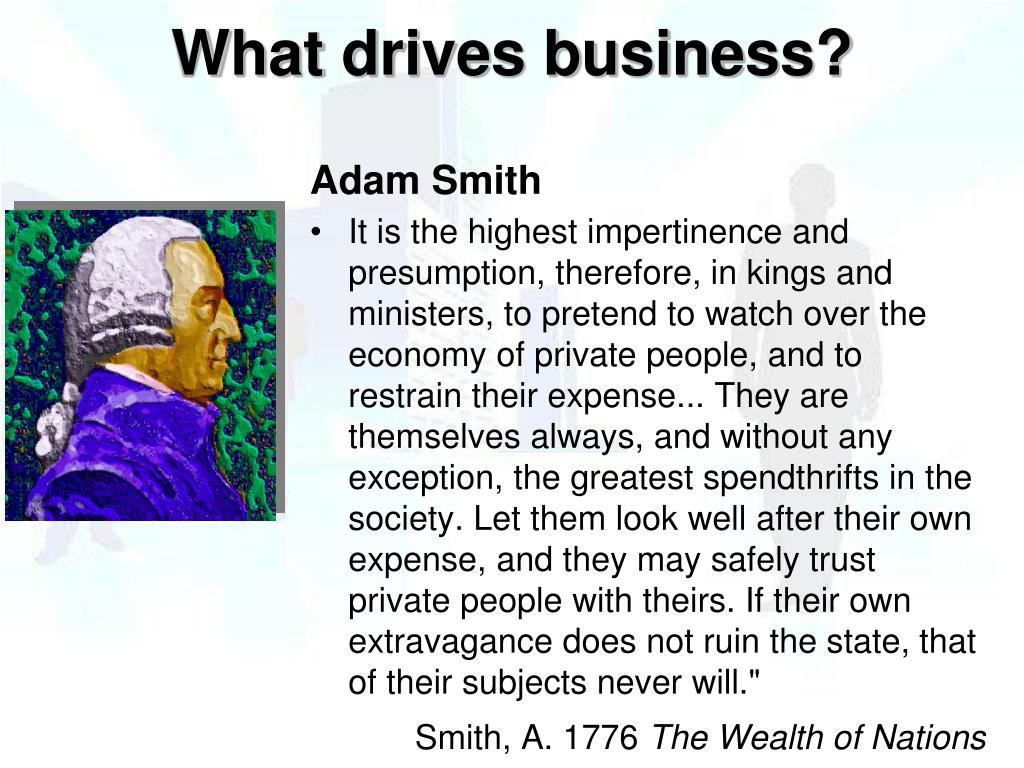 What drives business?

Adam Smith

• It is the highest impertinence and presumption, therefore, in kings and ministers, to pretend to watch over the economy of private people, and to restrain their expense... They are themselves always, and without any exception, the greatest spendthrifts in the society. Let them look well after their own expense, and they may safely trust private people with theirs. If their own extravagance does not ruin the state, that of their subjects never will."

Smith, A. 1776 The Wealth of Nations